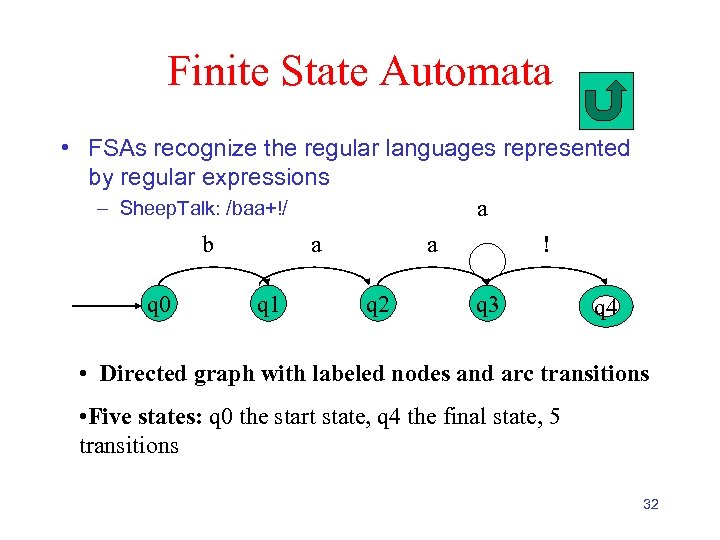 Finite State Automata

• FSAs recognize the regular languages represented by regular expressions

– SheepTalk: /baa+!/

a

b a a !

q0 q1 q2 q3 q4

• Directed graph with labeled nodes and arc transitions

•Five states: q0 the start state, q4 the final state, 5 transitions

32